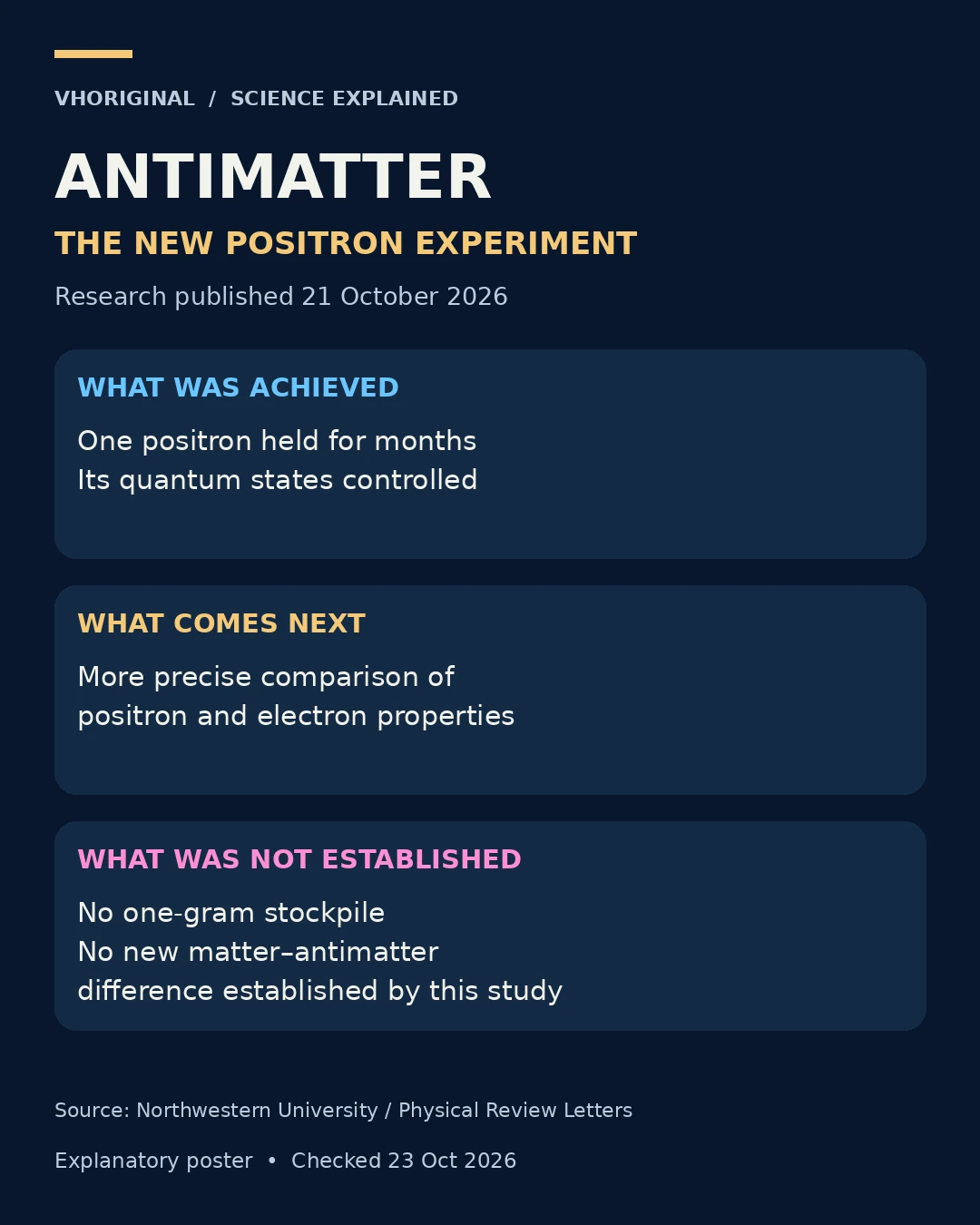 VHORIGINAL / SCIENCE EXPLAINED

ANTIMATTER

THE NEW POSITRON EXPERIMENT

Research published 21 October 2026

WHAT WAS ACHIEVED

One positron held for months
Its quantum states controlled

WHAT COMES NEXT

More precise comparison of positron and electron properties

WHAT WAS NOT ESTABLISHED

No one-gram stockpile
No new matter–antimatter difference established by this study

Source: Northwestern University / Physical Review Letters

Explanatory poster • Checked 23 Oct 2026